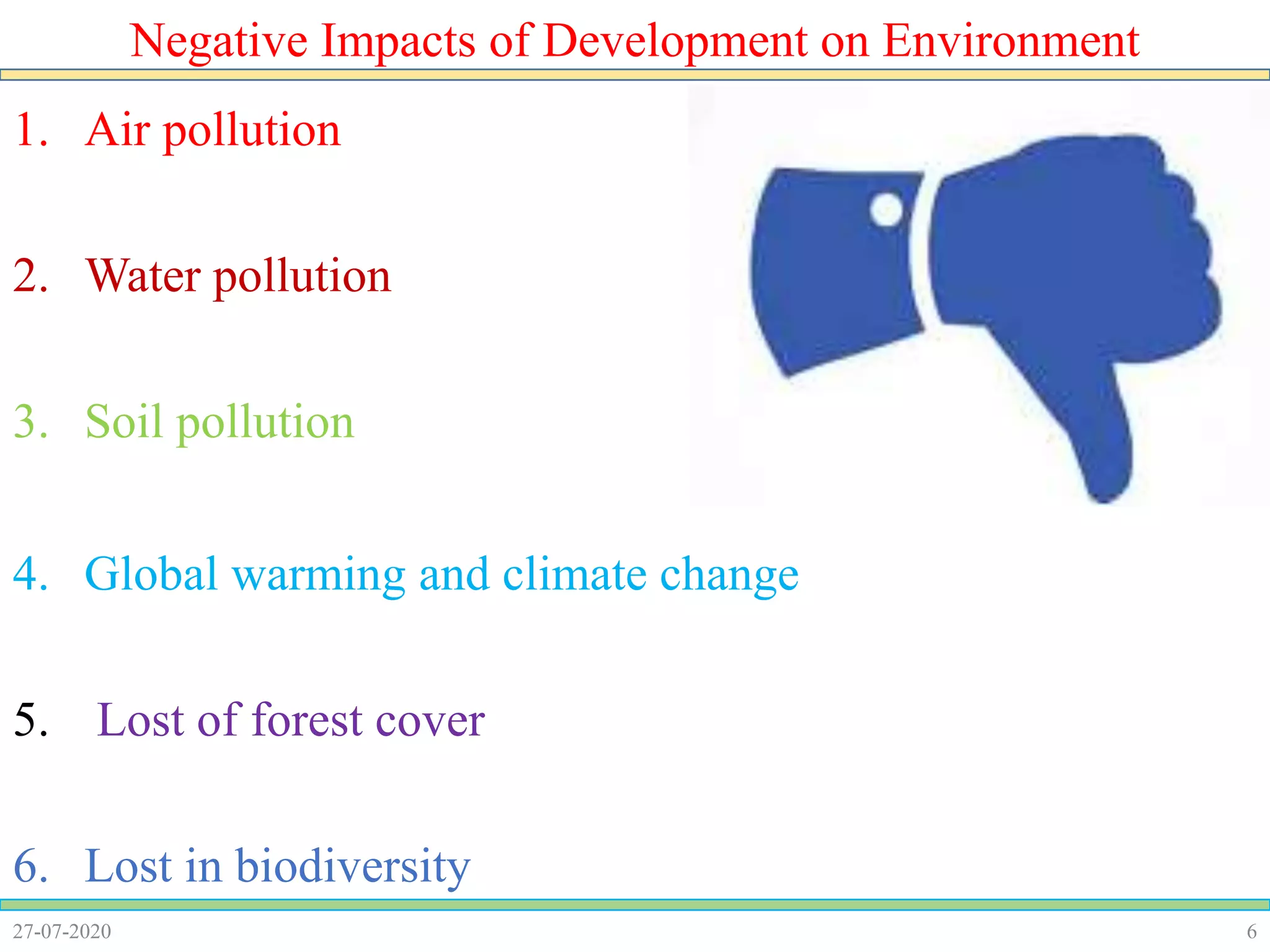 Negative Impacts of Development on Environment

1. Air pollution

2. Water pollution

3. Soil pollution

4. Global warming and climate change

5. Lost of forest cover

6. Lost in biodiversity

27-07-2020

6